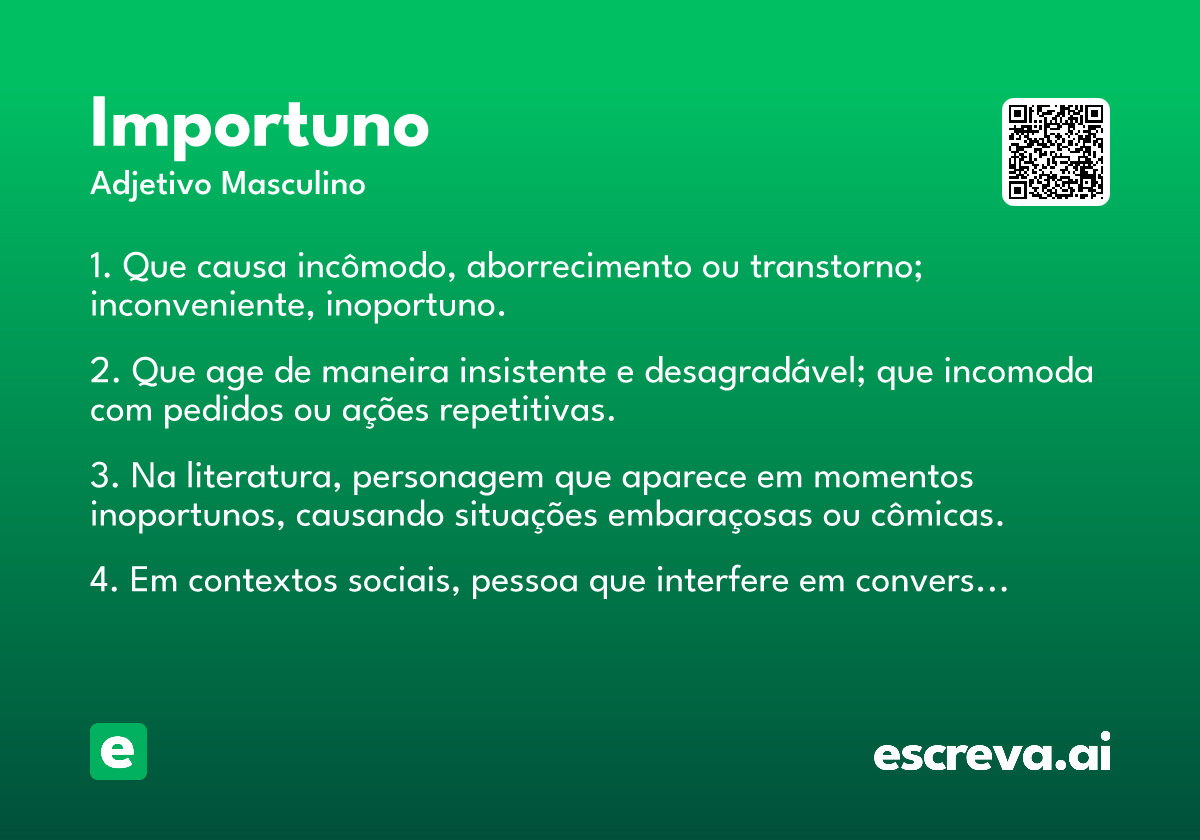 Importuno
Adjetivo Masculino

1. Que causa incômodo, aborrecimento ou transtorno; inconveniente, inoportuno.

2. Que age de maneira insistente e desagradável; que incomoda com pedidos ou ações repetitivas.

3. Na literatura, personagem que aparece em momentos inoportunos, causando situações embaraçosas ou cômicas.

4. Em contextos sociais, pessoa que interfere em convers…

e

escreva.ai